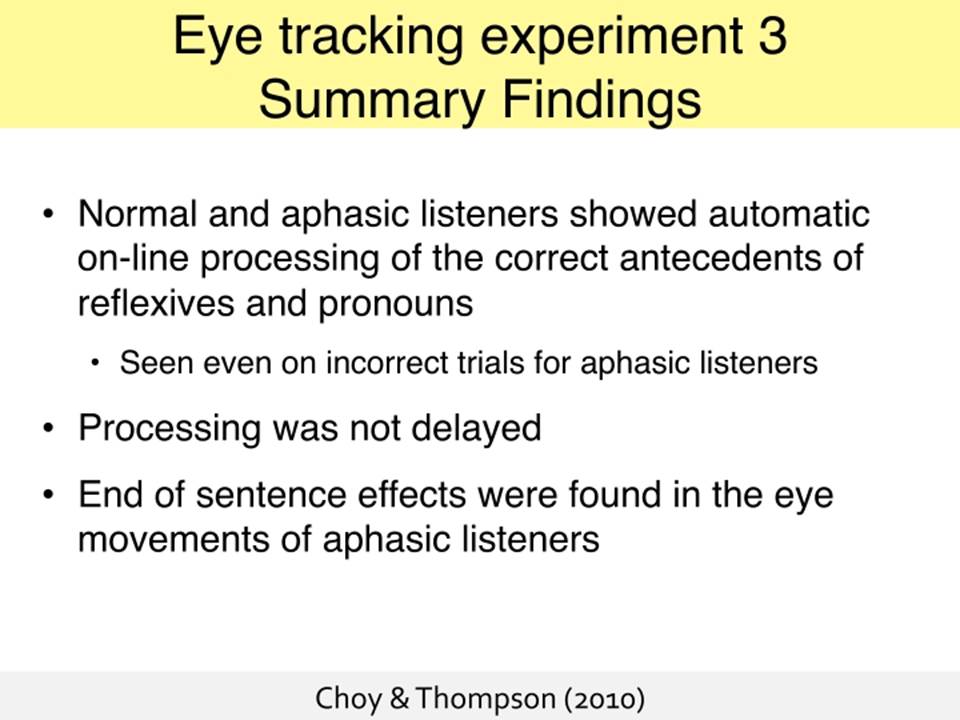 Eye tracking experiment 3
Summary Findings

• Normal and aphasic listeners showed automatic on-line processing of the correct antecedents of reflexives and pronouns

• Seen even on incorrect trials for aphasic listeners

• Processing was not delayed

• End of sentence effects were found in the eye movements of aphasic listeners

Choy & Thompson (2010)